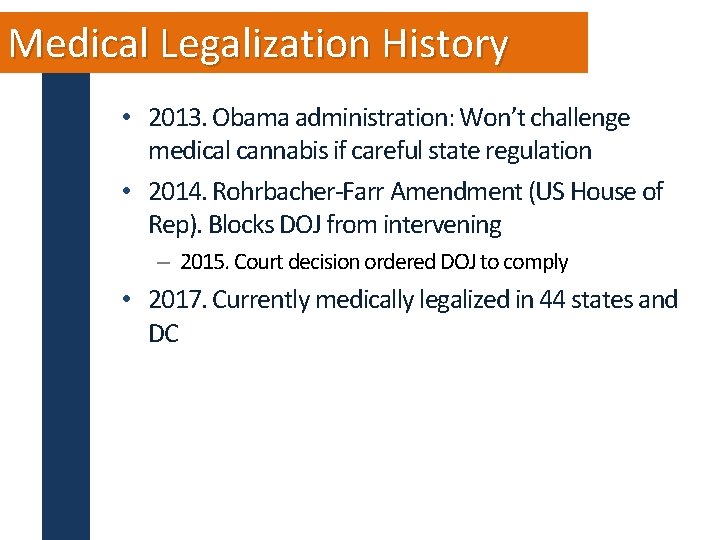 Medical Legalization History

• 2013. Obama administration: Won't challenge medical cannabis if careful state regulation

• 2014. Rohrbacher-Farr Amendment (US House of Rep). Blocks DOJ from intervening

– 2015. Court decision ordered DOJ to comply

• 2017. Currently medically legalized in 44 states and DC